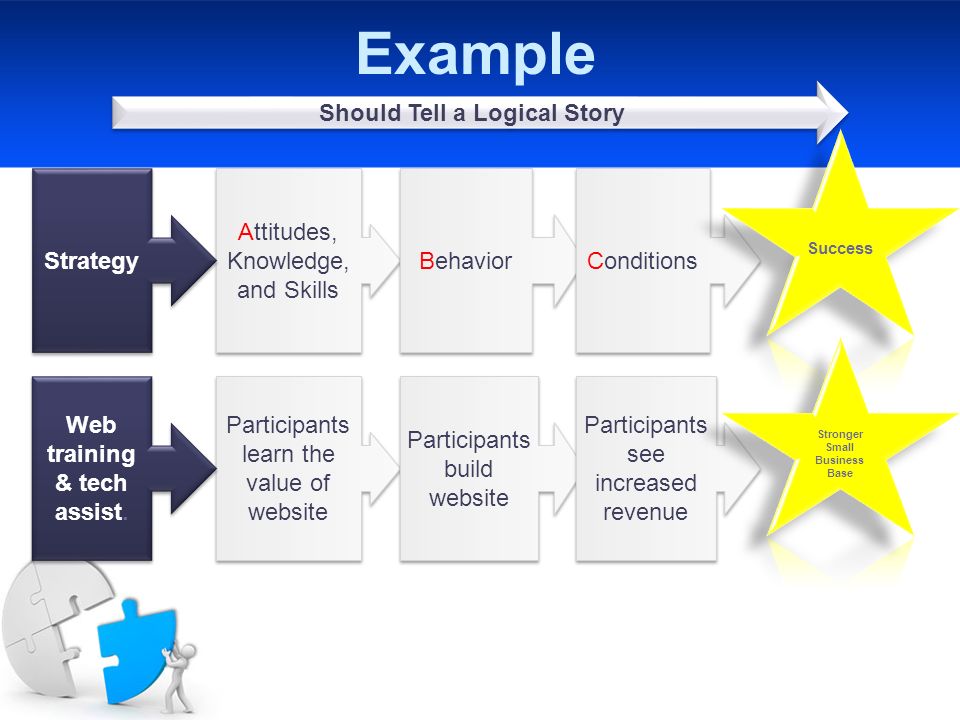 Example

Should Tell a Logical Story

Strategy

Attitudes, Knowledge, and Skills

Behavior

Conditions

Success

Web training & tech assist.

Participants learn the value of website

Participants build website

Participants see increased revenue

Stronger Small Business Base